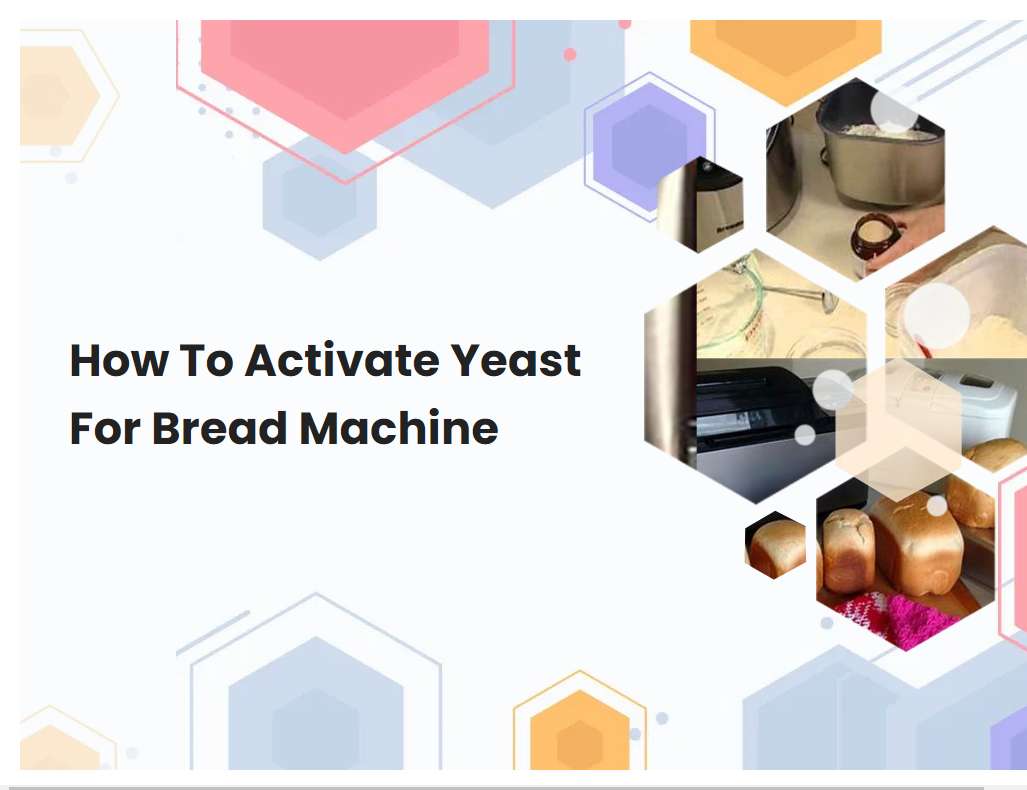 How To Activate Yeast For Bread Machine